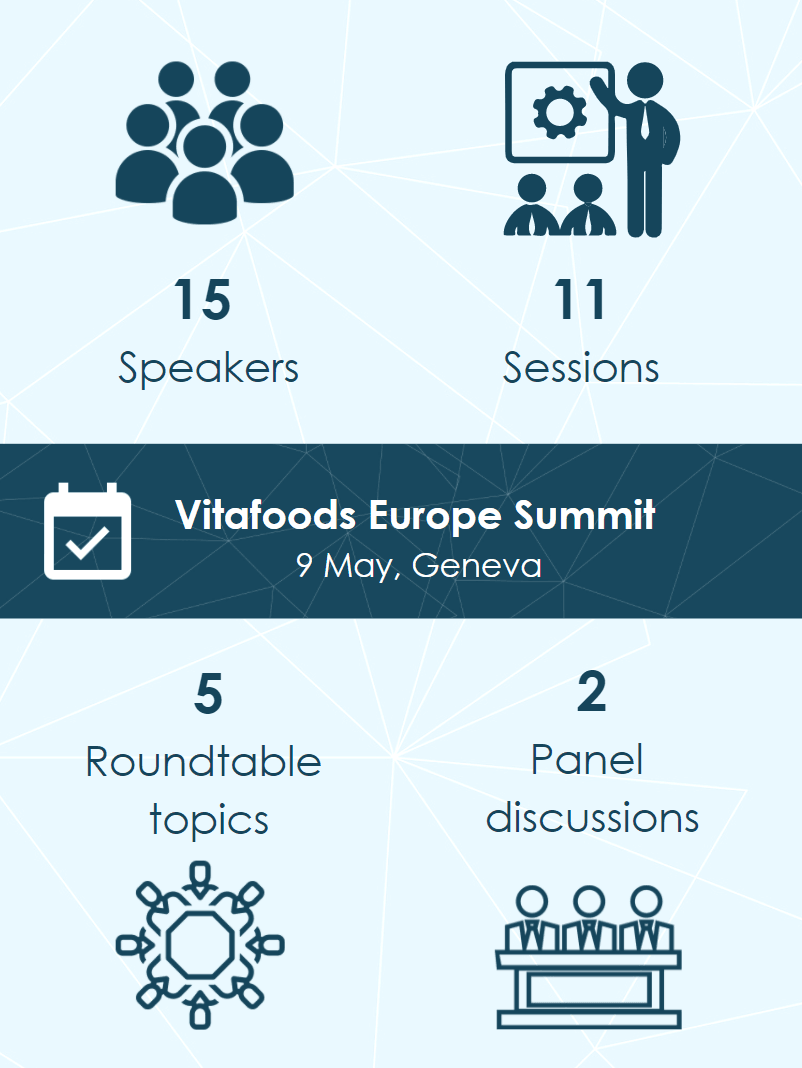 15
Speakers

11
Sessions

Vitafoods Europe Summit
9 May, Geneva

5
Roundtable topics

2
Panel discussions